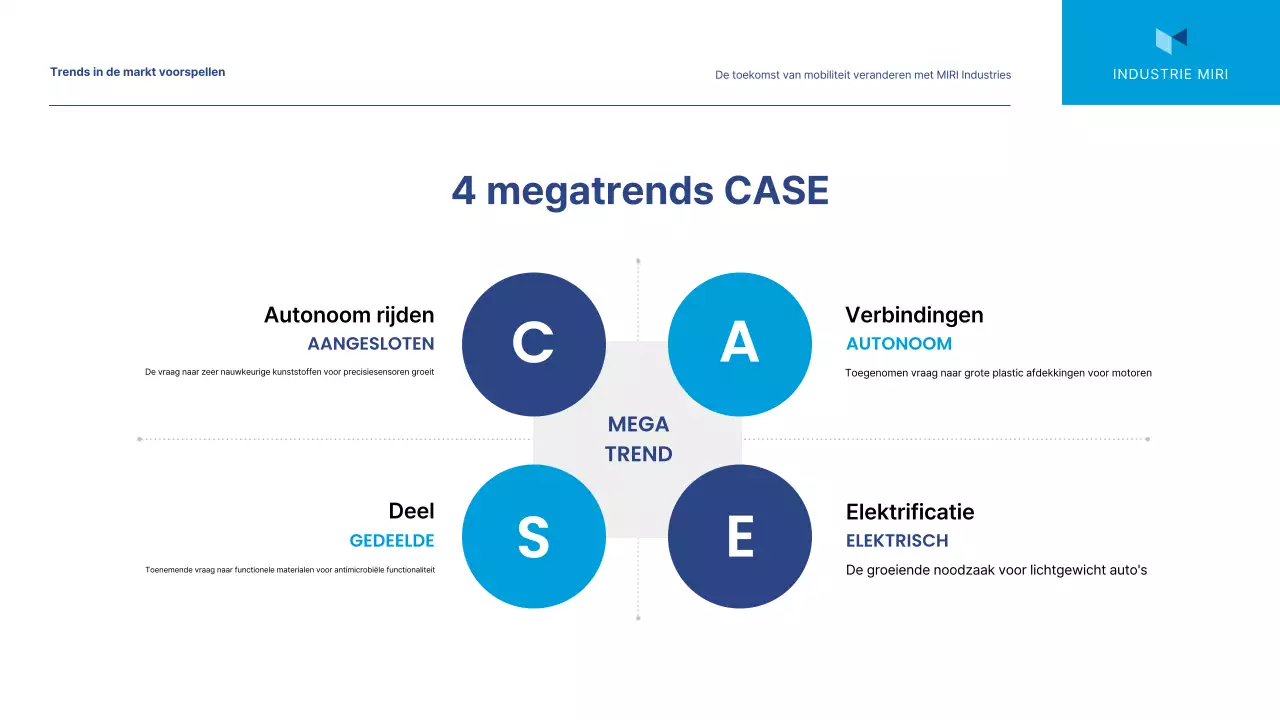 Trends in de markt voorspellen

De toekomst van mobiliteit veranderen met MIRI Industries

INDUSTRIE MIRI

4 megatrends CASE

Autonoom rijden
AANGESLOTEN
De vraag naar zeer nauwkeurige kunststoffen voor precisiesensoren groeit

C

A

Verbindingen
AUTONOOM
Toegenomen vraag naar grote plastic afdekkingen voor motoren

MEGA TREND

Deel
GEDEELDE
Toenemende vraag naar functionele materialen voor antimicrobiële functionaliteit

S

E

Elektrificatie
ELEKTRISCH
De groeiende noodzaak voor lichtgewicht auto's